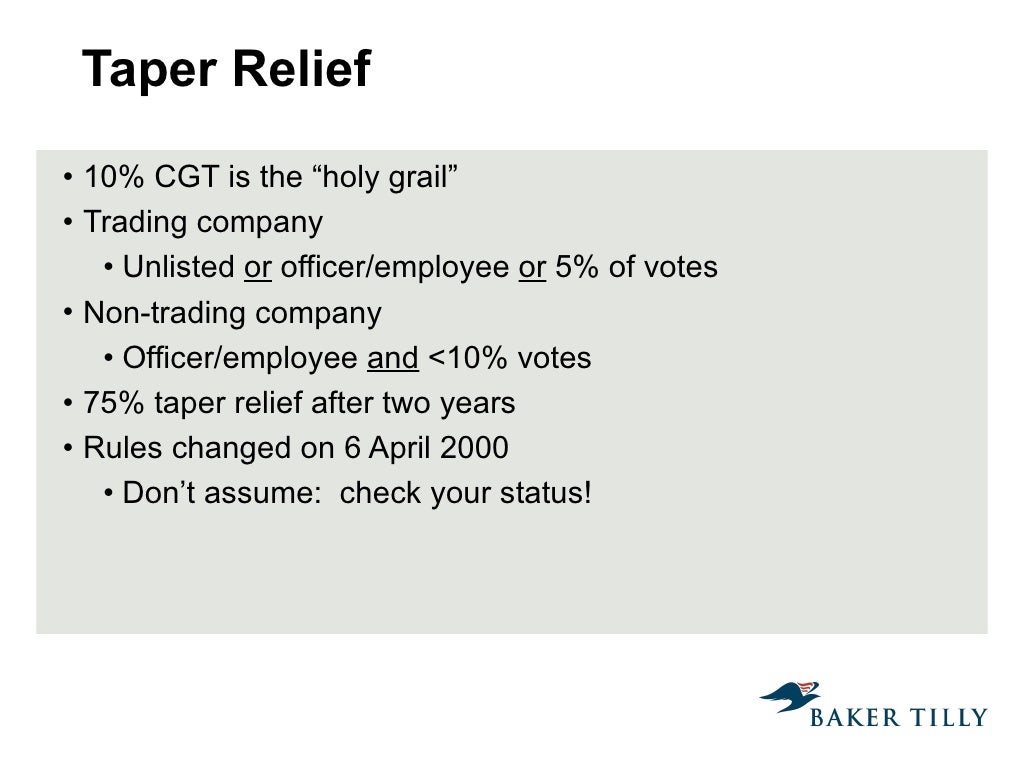 Taper Relief

• 10% CGT is the “holy grail”
• Trading company
  • Unlisted or officer/employee or 5% of votes
• Non-trading company
  • Officer/employee and <10% votes
• 75% taper relief after two years
• Rules changed on 6 April 2000
  • Don’t assume: check your status!

BAKER TILLY